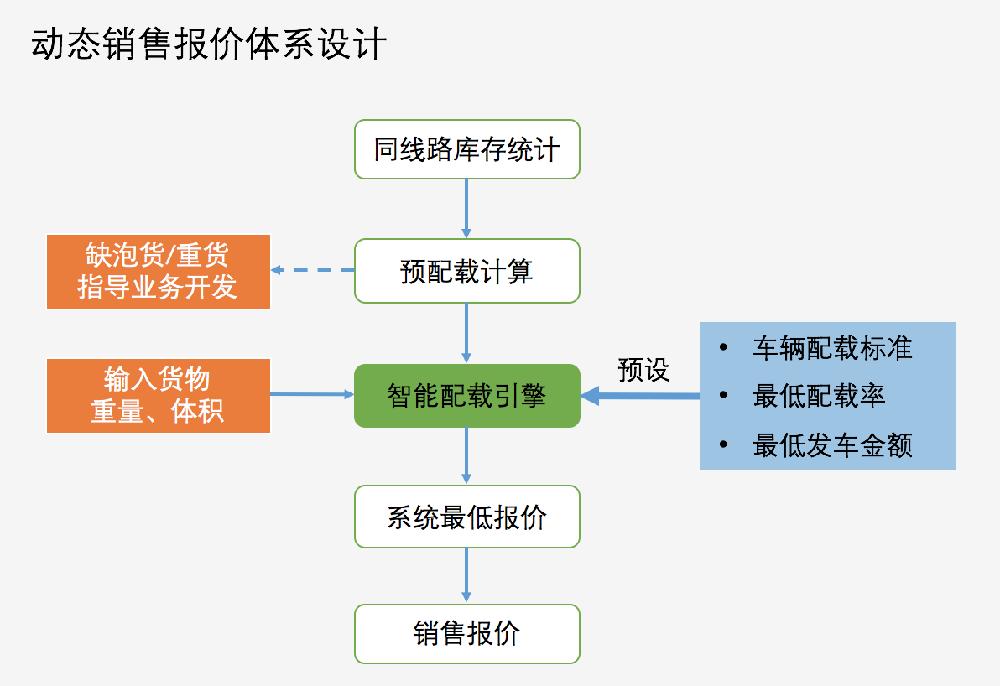 动态销售报价体系设计

同线路库存统计

缺泡货/重货
指导业务开发

预配载计算

输入货物
重量、体积

智能配载引擎

预设

• 车辆配载标准
• 最低配载率
• 最低发车金额

系统最低报价

销售报价